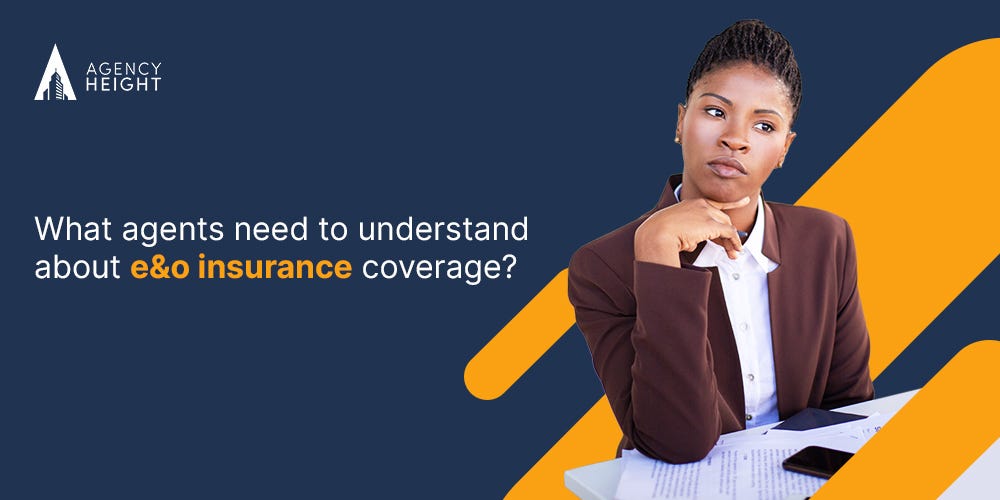 AGENCY HEIGHT

What agents need to understand about e&o insurance coverage?